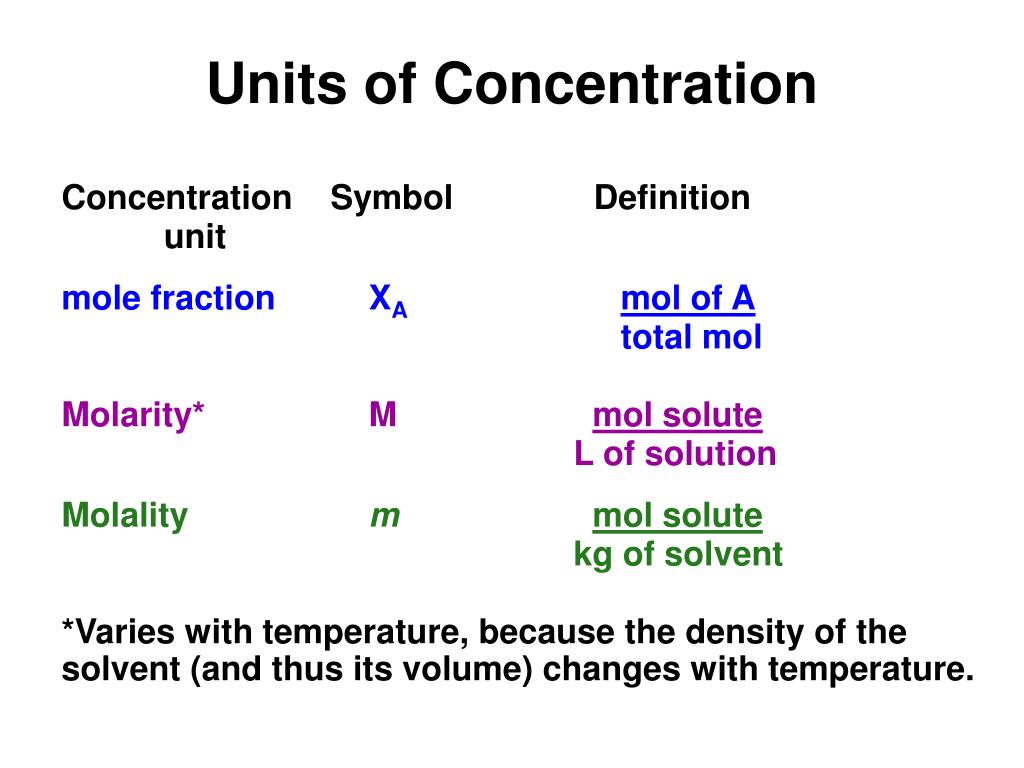 Units of Concentration

| Concentration unit | Symbol | Definition |
|---|---|---|
| mole fraction | $X_A$ | $\frac{\text{mol of A}}{\text{total mol}}$ |
| Molarity* | M | $\frac{\text{mol solute}}{\text{L of solution}}$ |
| Molality | $m$ | $\frac{\text{mol solute}}{\text{kg of solvent}}$ |

*Varies with temperature, because the density of the solvent (and thus its volume) changes with temperature.